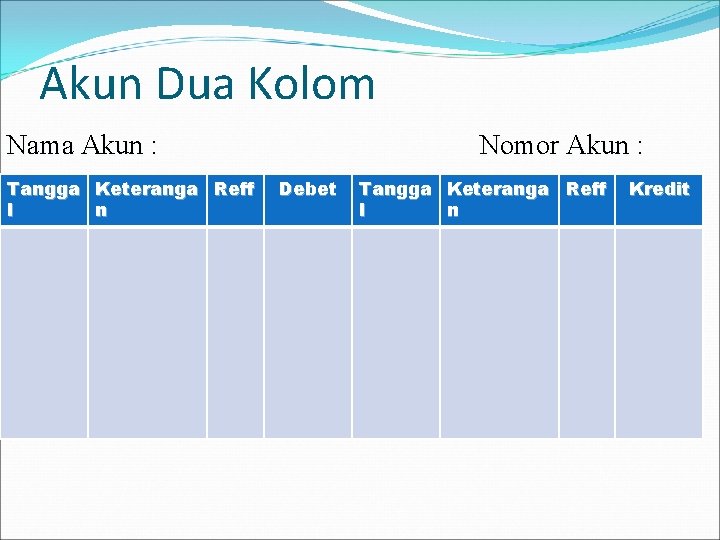 Akun Dua Kolom

Nama Akun :

Nomor Akun :

| Tanggal | Keterangan | Reff | Debet | Tanggal | Keterangan | Reff | Kredit |
|---|---|---|---|---|---|---|---|
| | | | | | | | |